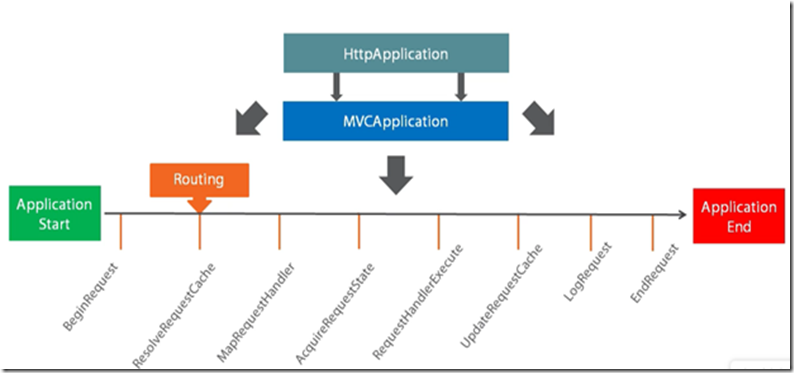 HttpApplication

MVCApplication

Routing

Application Start

Application End

BeginRequest

ResolveRequestCache

MapRequestHandler

AcquireRequestState

RequestHandlerExecute

UpdateRequestCache

LogRequest

EndRequest